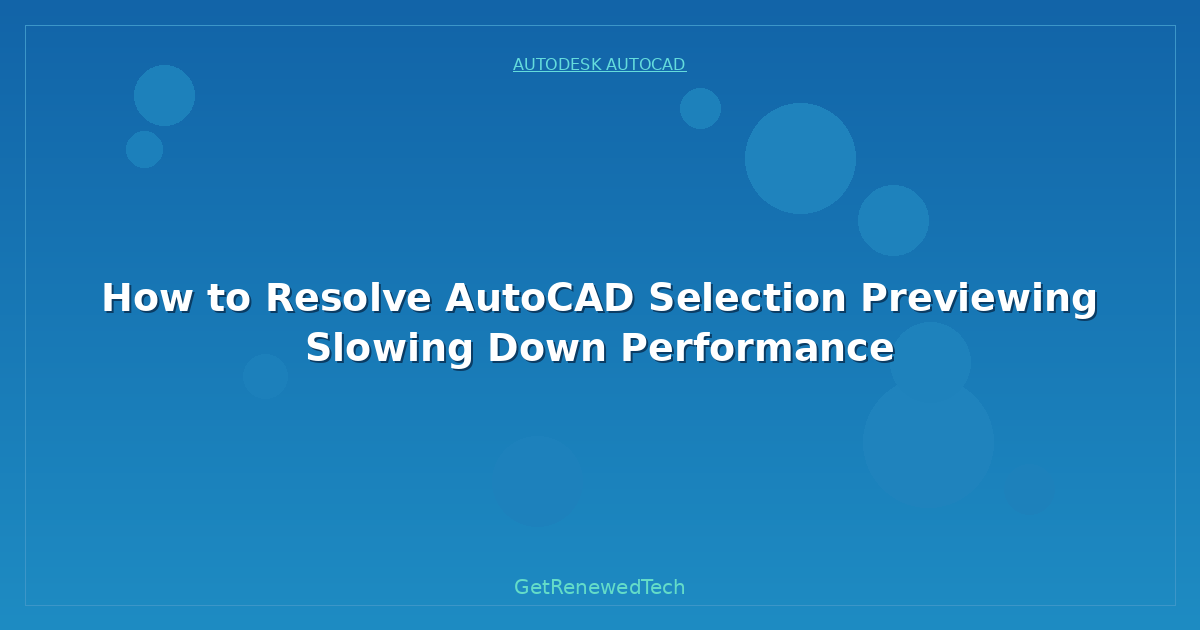 AUTODESK AUTOCAD

How to Resolve AutoCAD Selection Previewing Slowing Down Performance

GetRenewedTech